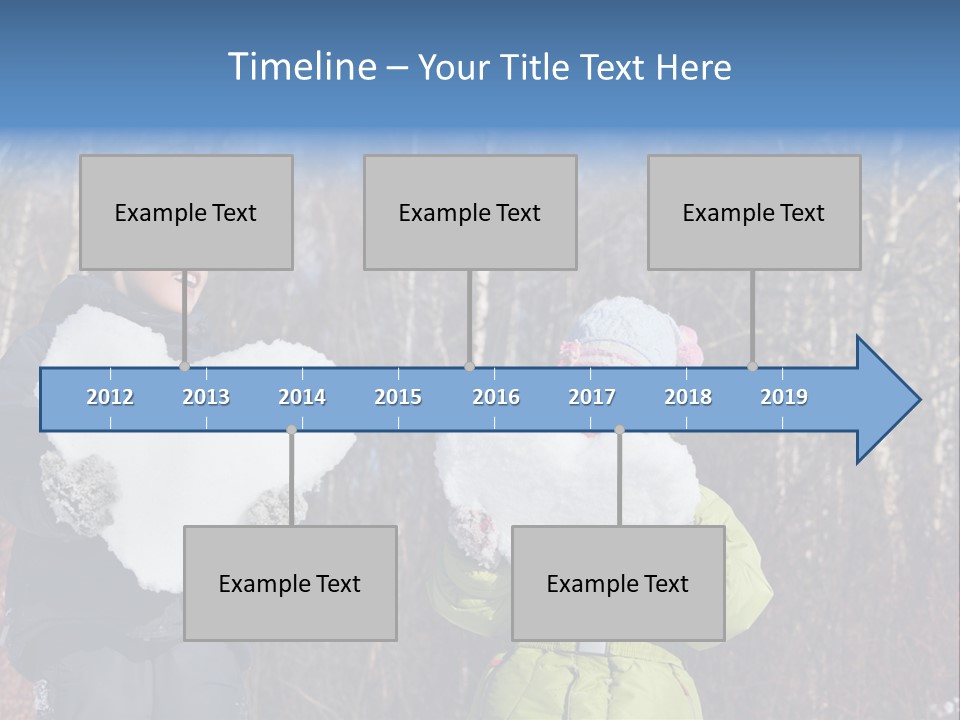 Timeline – Your Title Text Here

Example Text

Example Text

Example Text

2012 2013 2014 2015 2016 2017 2018 2019

Example Text

Example Text